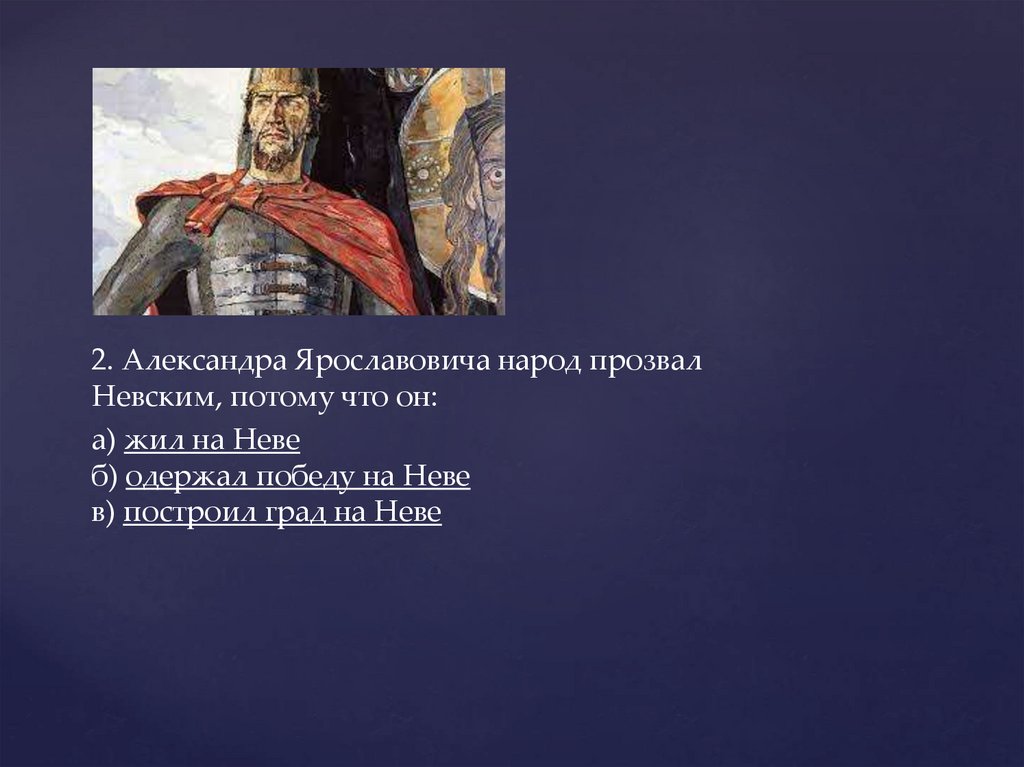 2. Александра Ярославовича народ прозвал Невским, потому что он:

а) жил на Неве
б) одержал победу на Неве
в) построил град на Неве